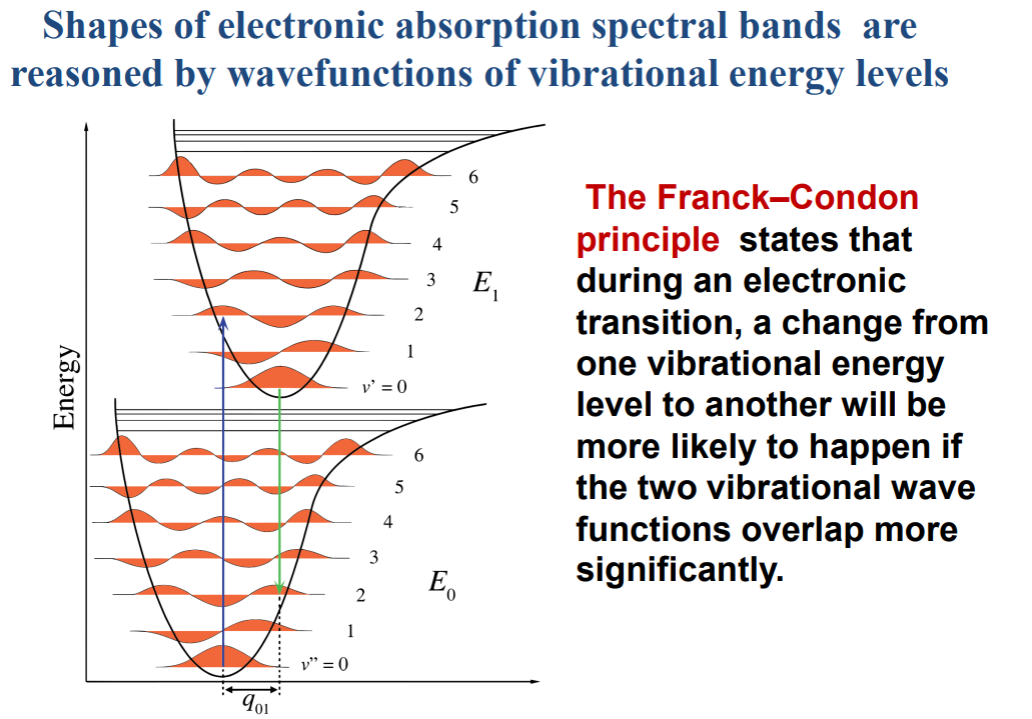 Shapes of electronic absorption spectral bands are reasoned by wavefunctions of vibrational energy levels

Energy

6
5
4
3
2
1
$v' = 0$
$E_1$

6
5
4
3
2
1
$v'' = 0$
$E_0$

$q_{01}$

The Franck–Condon principle states that during an electronic transition, a change from one vibrational energy level to another will be more likely to happen if the two vibrational wave functions overlap more significantly.